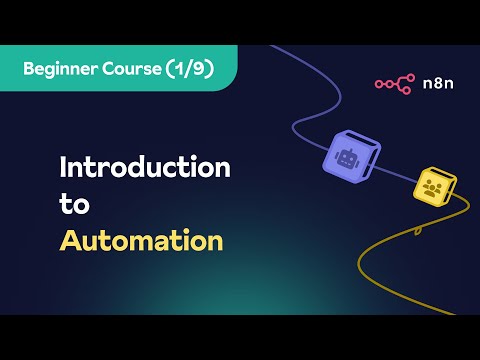 Beginner Course (1/9)

n8n

Introduction to Automation